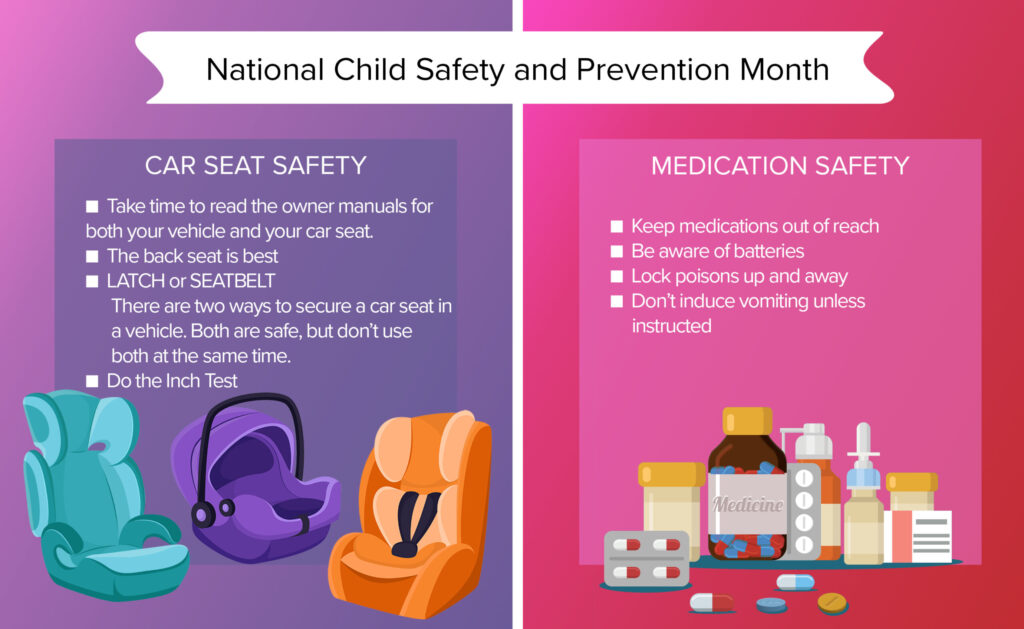 National Child Safety and Prevention Month

CAR SEAT SAFETY

■ Take time to read the owner manuals for both your vehicle and your car seat.
■ The back seat is best
■ LATCH or SEATBELT
There are two ways to secure a car seat in a vehicle. Both are safe, but don't use both at the same time.
■ Do the Inch Test

MEDICATION SAFETY

■ Keep medications out of reach
■ Be aware of batteries
■ Lock poisons up and away
■ Don't induce vomiting unless instructed

Medicine